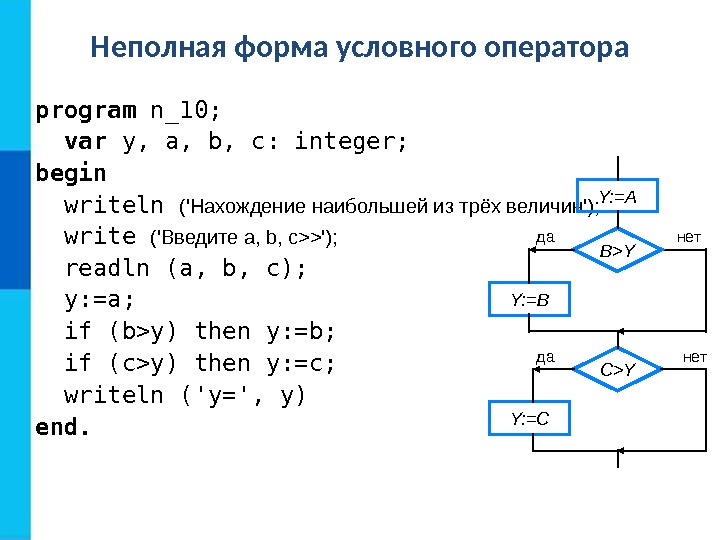 Неполная форма условного оператора

program n_10;
var y, a, b, c: integer;
begin
writeln ('Нахождение наибольшей из трёх величин');
write ('Введите a, b, c>>');
readln (a, b, c);
y:=a;
if (b>y) then y:=b;
if (c>y) then y:=c;
writeln ('y=', y)
end.

Y:=A
да
B>Y
нет
Y:=B
да
C>Y
нет
Y:=C